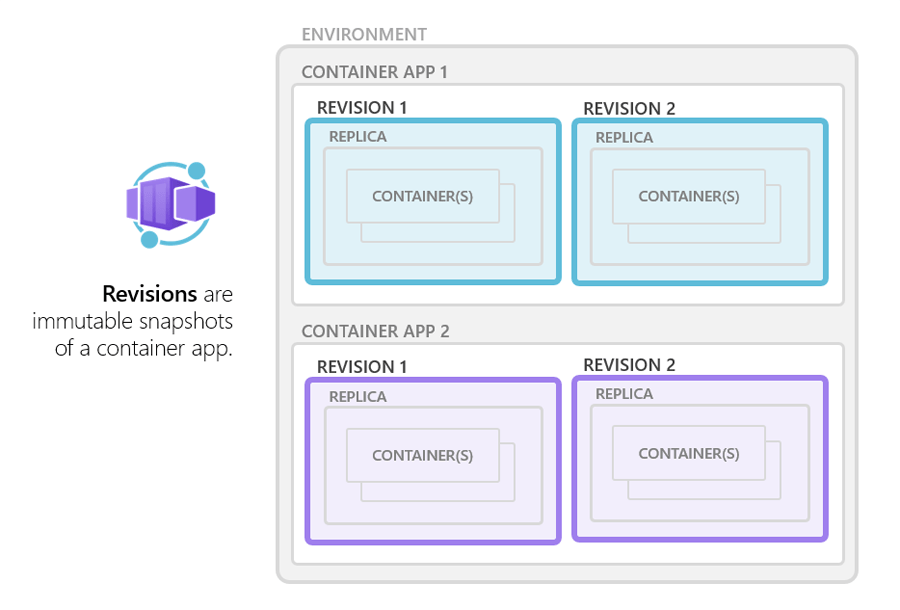 Revisions are immutable snapshots of a container app.

ENVIRONMENT

CONTAINER APP 1

REVISION 1

REPLICA

CONTAINER(S)

REVISION 2

REPLICA

CONTAINER(S)

CONTAINER APP 2

REVISION 1

REPLICA

CONTAINER(S)

REVISION 2

REPLICA

CONTAINER(S)